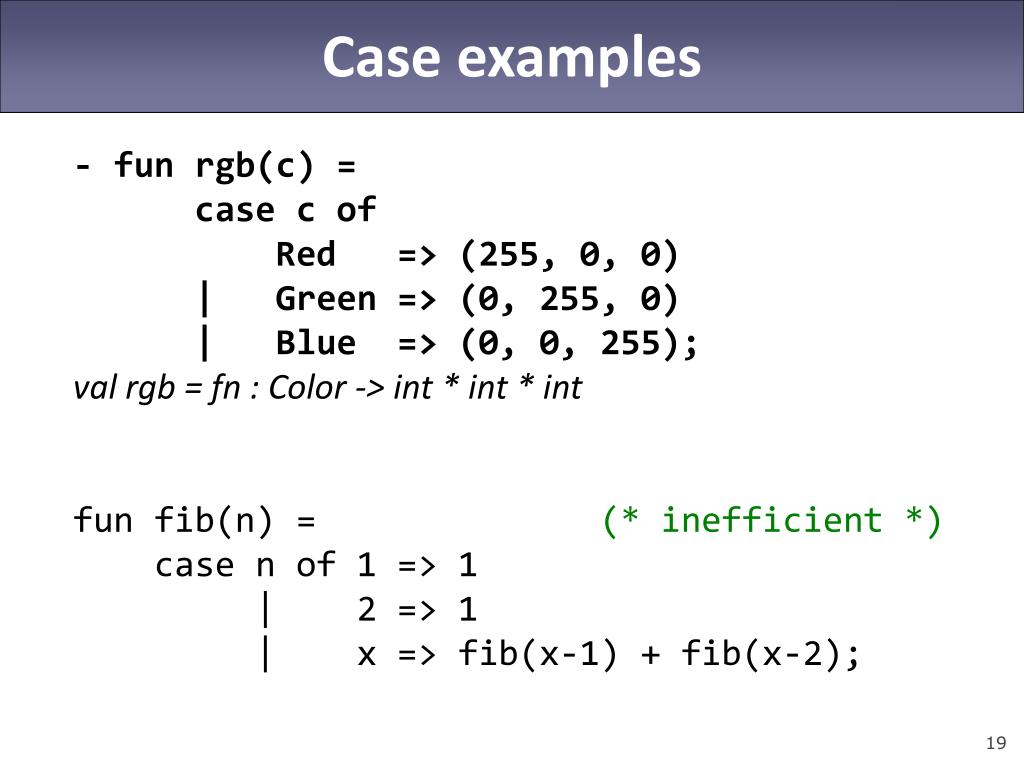 Case examples

- fun rgb(c) =
      case c of
          Red   => (255, 0, 0)
      |   Green => (0, 255, 0)
      |   Blue  => (0, 0, 255);
val rgb = fn : Color -> int * int * int

fun fib(n) =                (* inefficient *)
    case n of 1 => 1
         |    2 => 1
         |    x => fib(x-1) + fib(x-2);

19